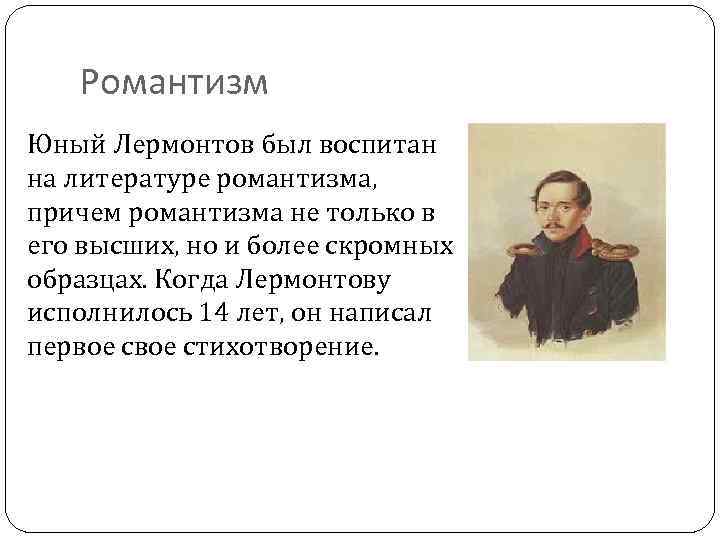 Романтизм

Юный Лермонтов был воспитан на литературе романтизма, причем романтизма не только в его высших, но и более скромных образцах. Когда Лермонтову исполнилось 14 лет, он написал первое свое стихотворение.